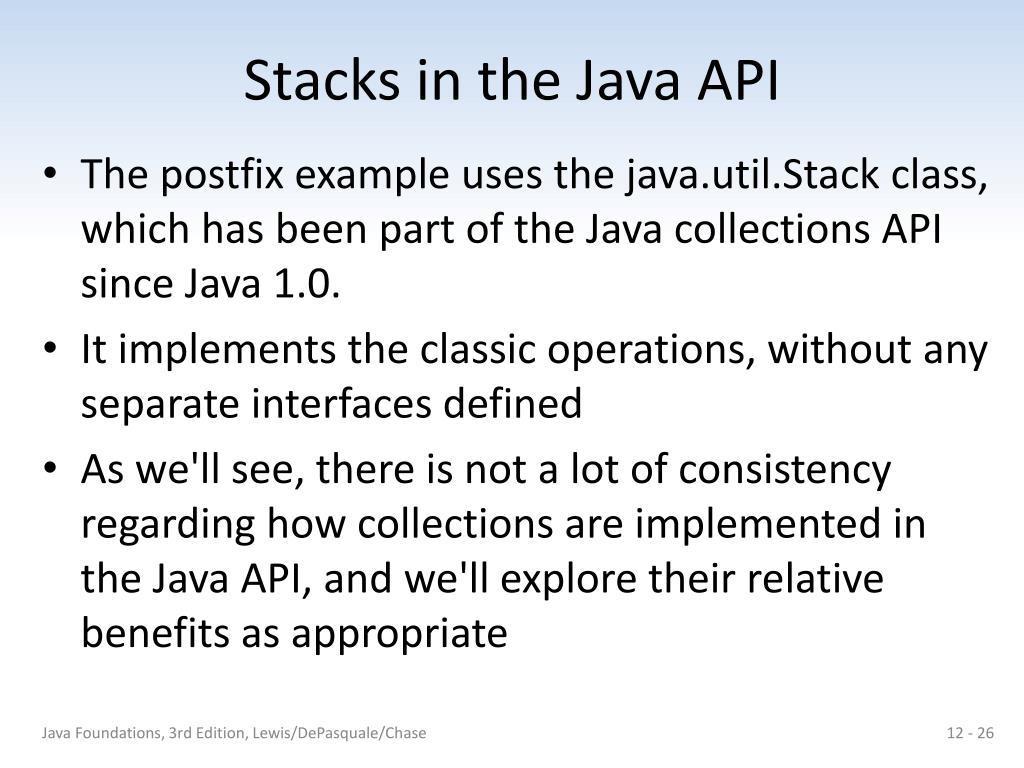 Stacks in the Java API

• The postfix example uses the java.util.Stack class, which has been part of the Java collections API since Java 1.0.

• It implements the classic operations, without any separate interfaces defined

• As we'll see, there is not a lot of consistency regarding how collections are implemented in the Java API, and we'll explore their relative benefits as appropriate

Java Foundations, 3rd Edition, Lewis/DePasquale/Chase

12 - 26